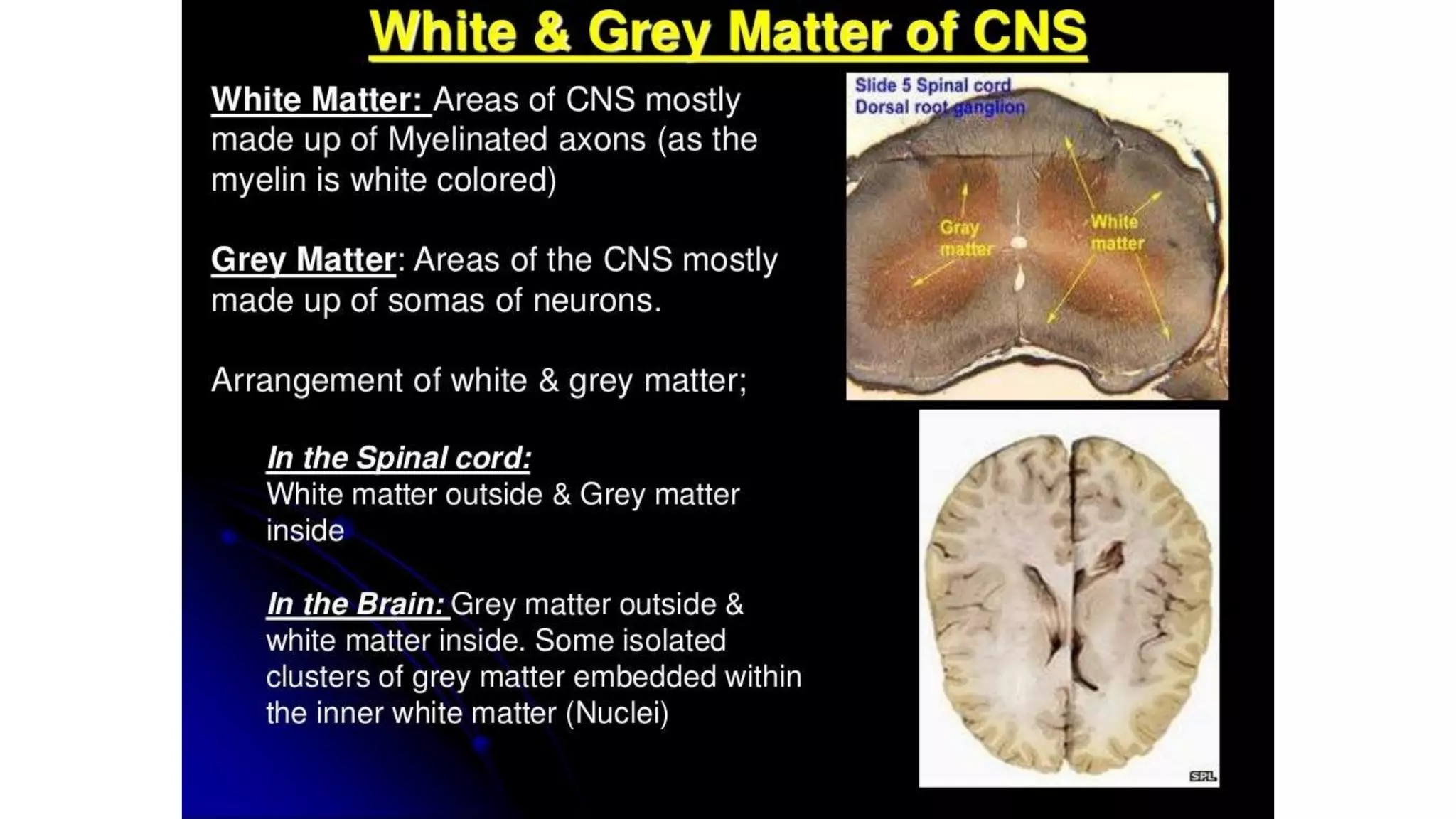 White & Grey Matter of CNS

White Matter: Areas of CNS mostly made up of Myelinated axons (as the myelin is white colored)

Grey Matter: Areas of the CNS mostly made up of somas of neurons.

Arrangement of white & grey matter;

In the Spinal cord:
White matter outside & Grey matter inside

In the Brain: Grey matter outside & white matter inside. Some isolated clusters of grey matter embedded within the inner white matter (Nuclei)

Slide 5 Spinal cord
Dorsal root ganglion

Gray matter

White matter

SPL